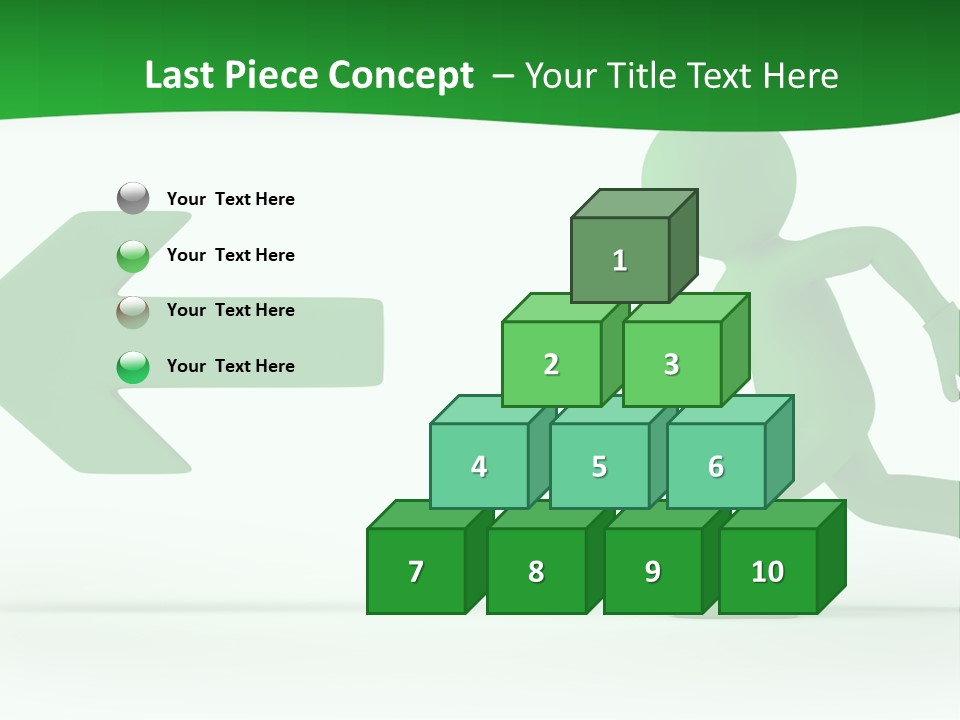 Last Piece Concept – Your Title Text Here

Your Text Here

Your Text Here

Your Text Here

Your Text Here

1

2

3

4

5

6

7

8

9

10